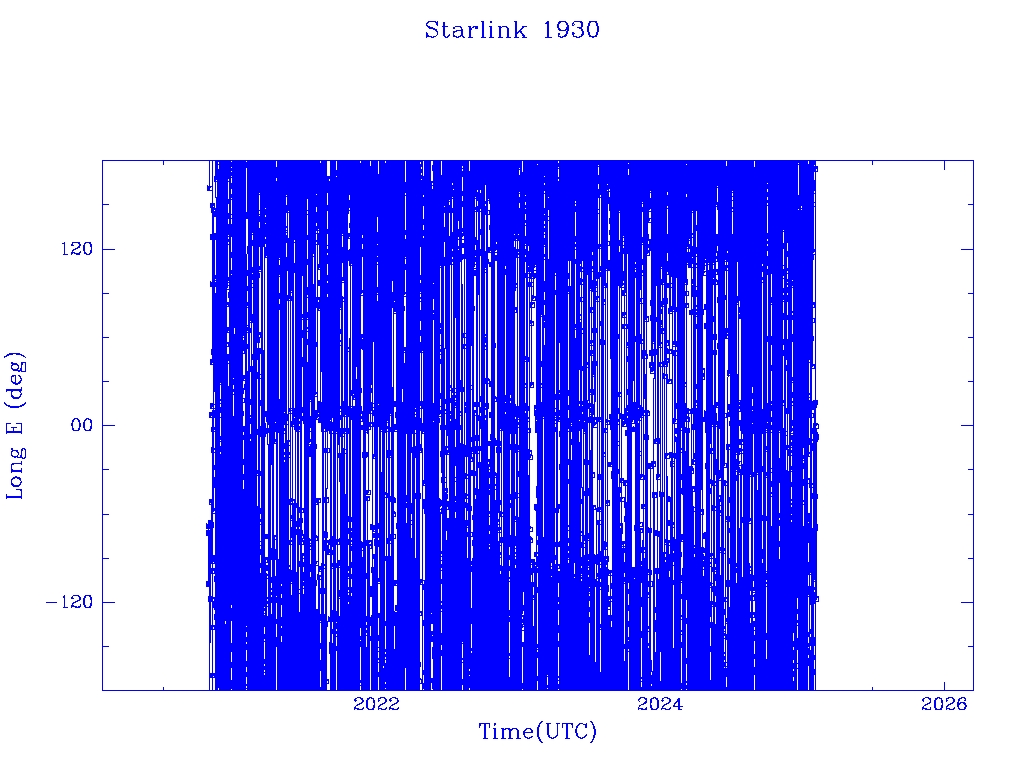 Starlink 1930

Long E (deg)

120
00
−120

2022
2024
2026

Time(UTC)